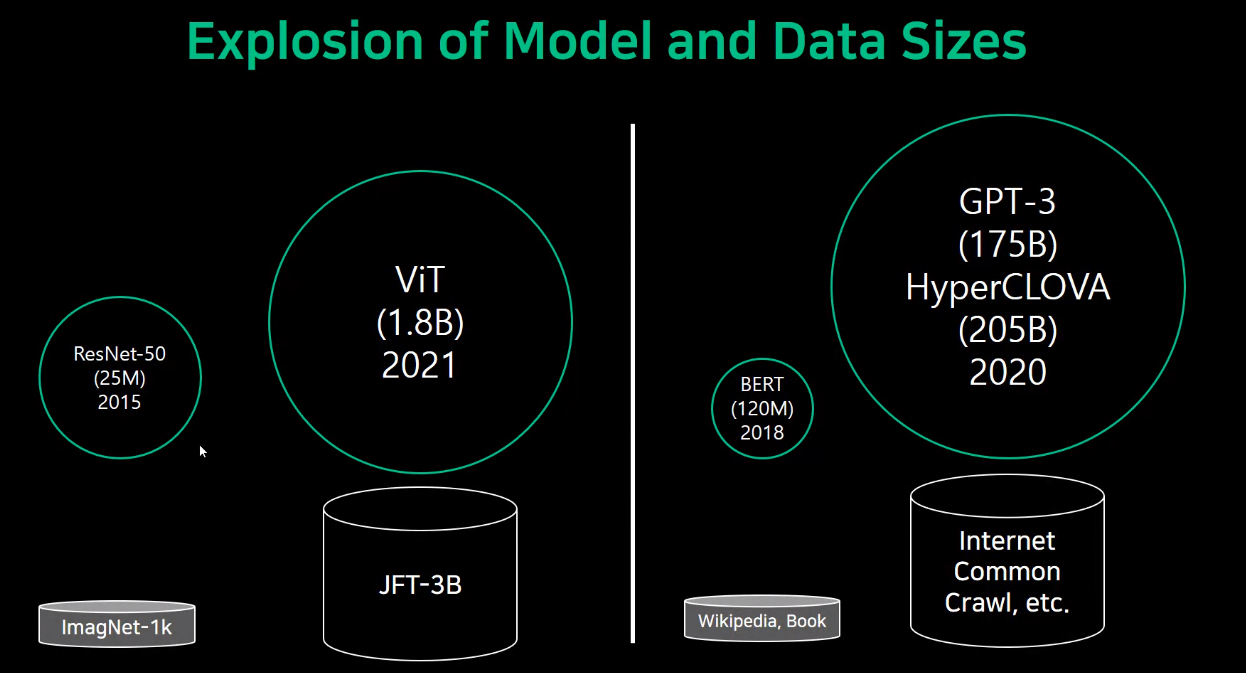 Explosion of Model and Data Sizes

ResNet-50
(25M)
2015

ViT
(1.8B)
2021

ImagNet-1k

JFT-3B

BERT
(120M)
2018

GPT-3
(175B)
HyperCLOVA
(205B)
2020

Wikipedia, Book

Internet
Common
Crawl, etc.